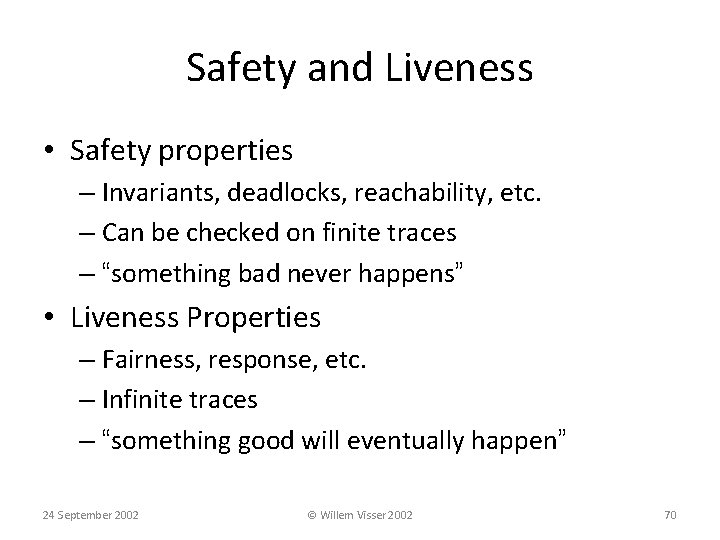 Safety and Liveness

• Safety properties
– Invariants, deadlocks, reachability, etc.
– Can be checked on finite traces
– “something bad never happens”

• Liveness Properties
– Fairness, response, etc.
– Infinite traces
– “something good will eventually happen”

24 September 2002

© Willem Visser 2002

70